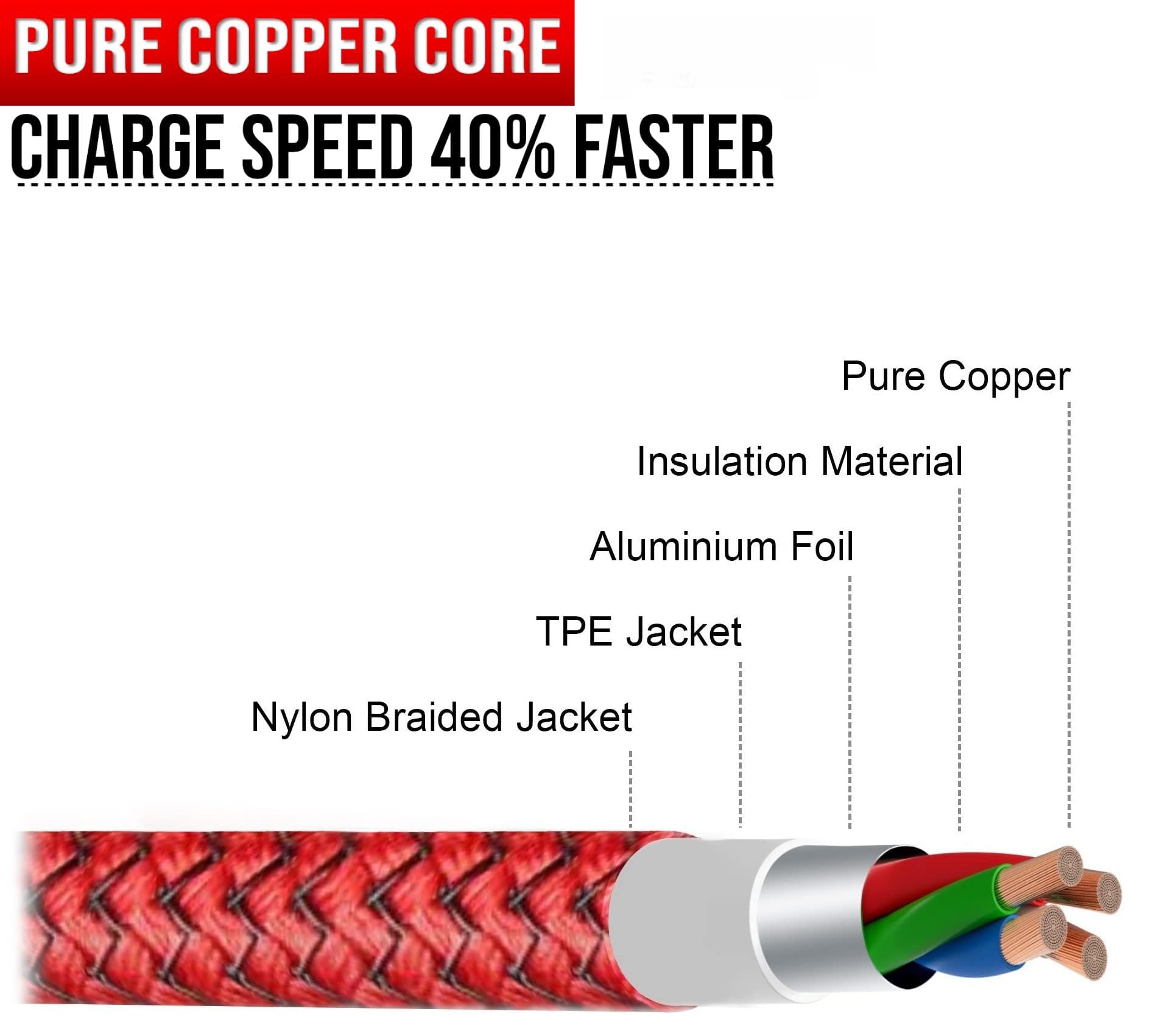 PURE COPPER CORE
CHARGE SPEED 40% FASTER

Pure Copper

Insulation Material

Aluminium Foil

TPE Jacket

Nylon Braided Jacket